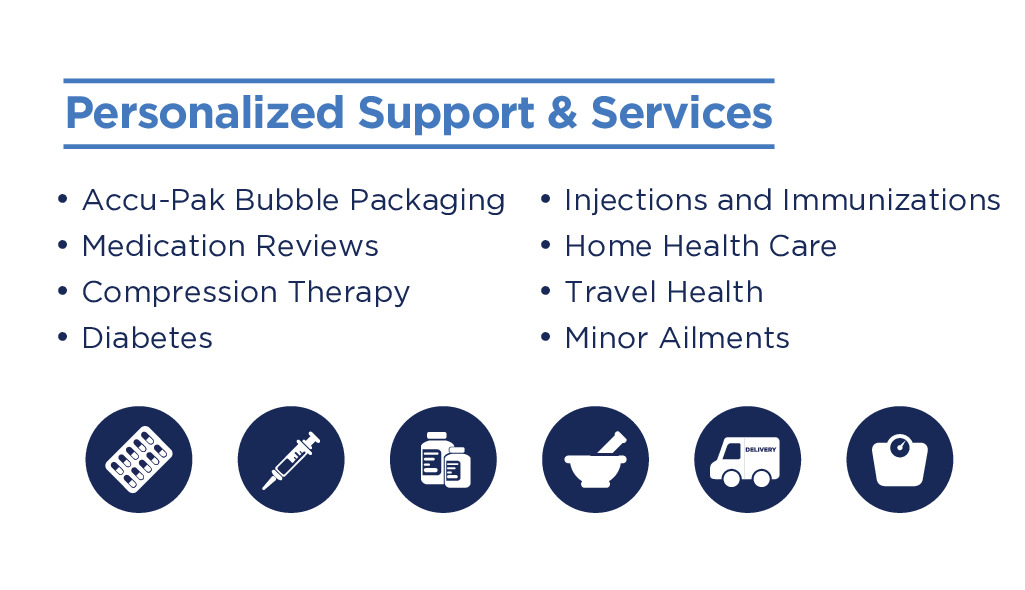 Personalized Support & Services

• Accu-Pak Bubble Packaging
• Medication Reviews
• Compression Therapy
• Diabetes

• Injections and Immunizations
• Home Health Care
• Travel Health
• Minor Ailments

DELIVERY